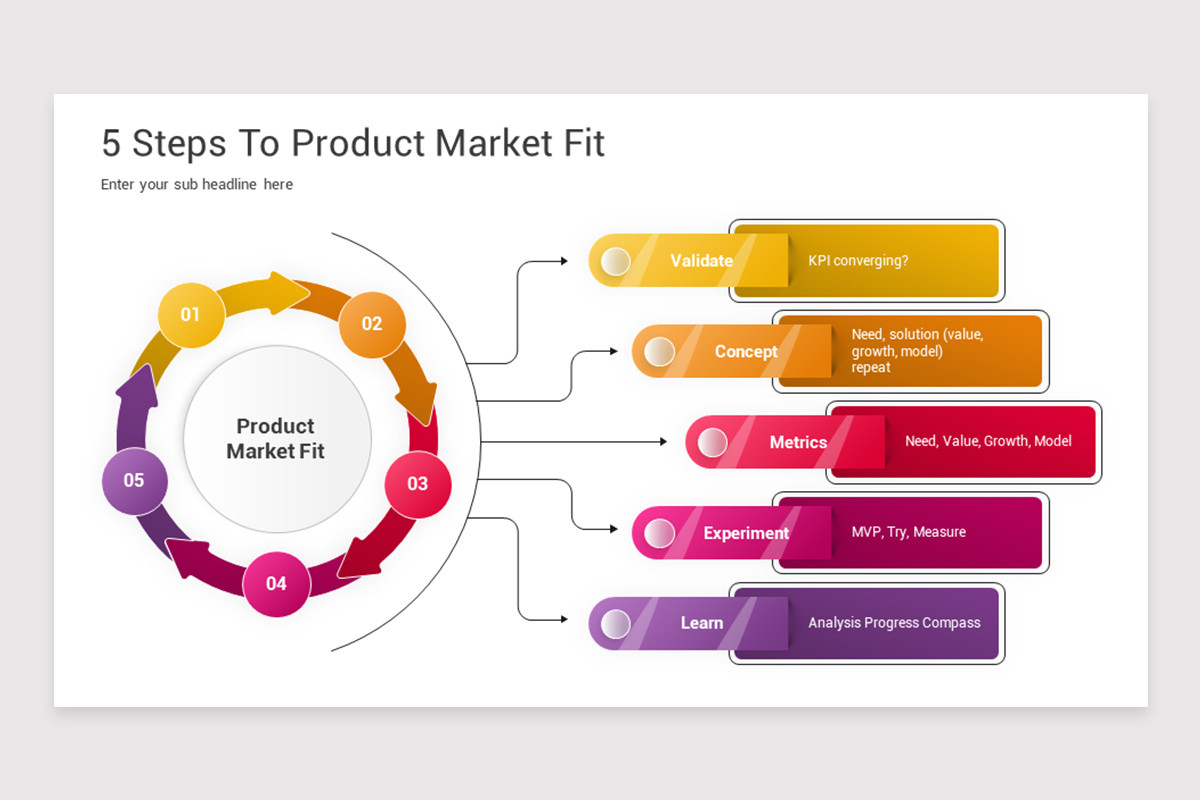 5 Steps To Product Market Fit

Enter your sub headline here

01

02

03

04

05

Product Market Fit

Validate

KPI converging?

Concept

Need, solution (value, growth, model) repeat

Metrics

Need, Value, Growth, Model

Experiment

MVP, Try, Measure

Learn

Analysis Progress Compass